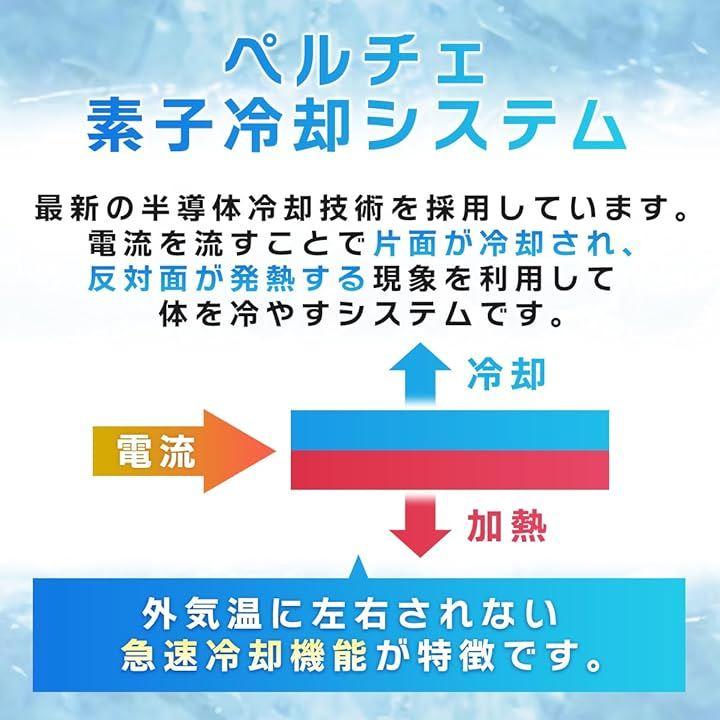 ペルチェ
素子冷却システム

最新の半導体冷却技術を採用しています。
電流を流すことで片面が冷却され、
反対面が発熱する現象を利用して
体を冷やすシステムです。

冷却

電流

加熱

外気温に左右されない
急速冷却機能が特徴です。